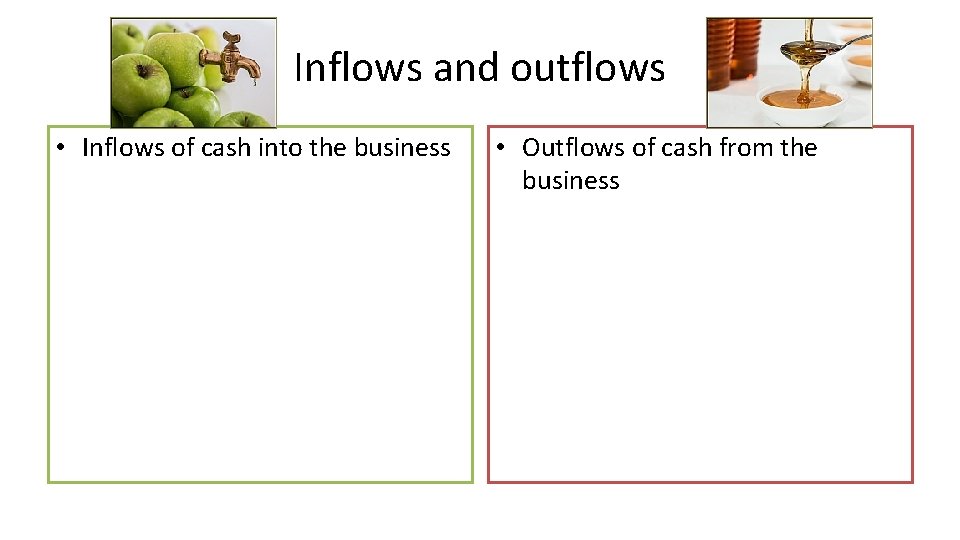 Inflows and outflows

• Inflows of cash into the business

• Outflows of cash from the business